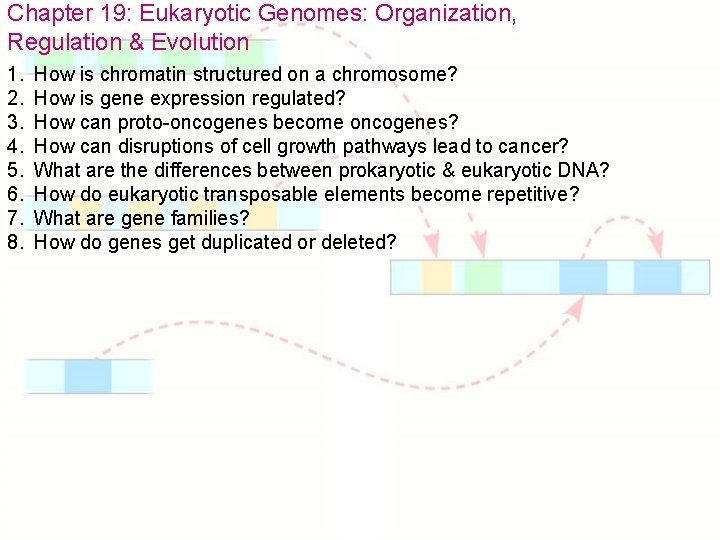 Chapter 19: Eukaryotic Genomes: Organization, Regulation & Evolution

1. How is chromatin structured on a chromosome?
2. How is gene expression regulated?
3. How can proto-oncogenes become oncogenes?
4. How can disruptions of cell growth pathways lead to cancer?
5. What are the differences between prokaryotic & eukaryotic DNA?
6. How do eukaryotic transposable elements become repetitive?
7. What are gene families?
8. How do genes get duplicated or deleted?